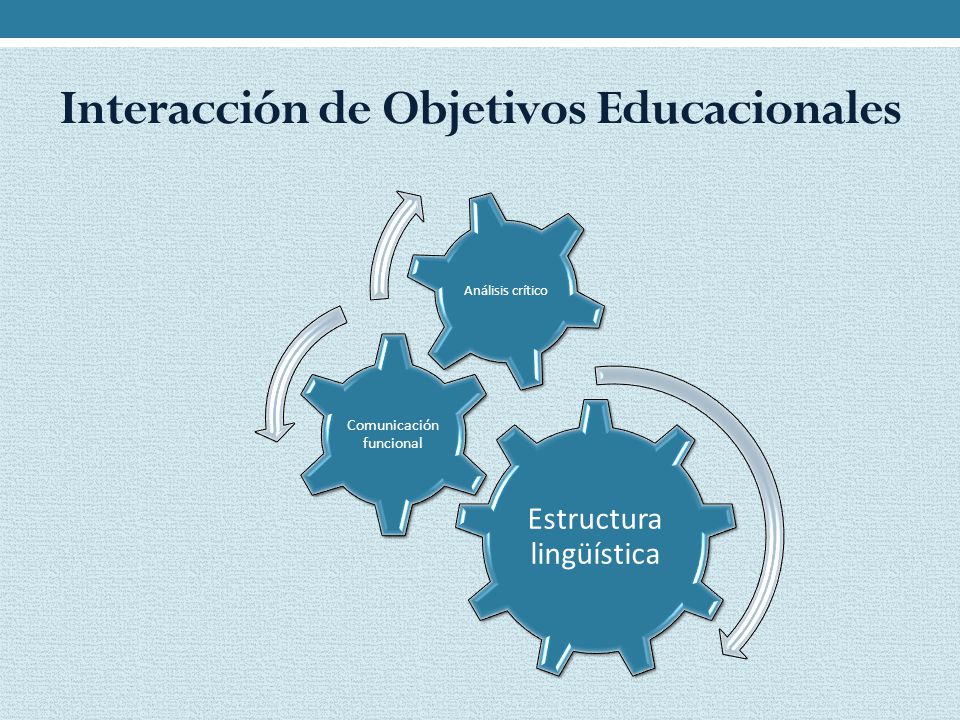 Interacción de Objetivos Educacionales

Análisis crítico

Comunicación funcional

Estructura lingüística